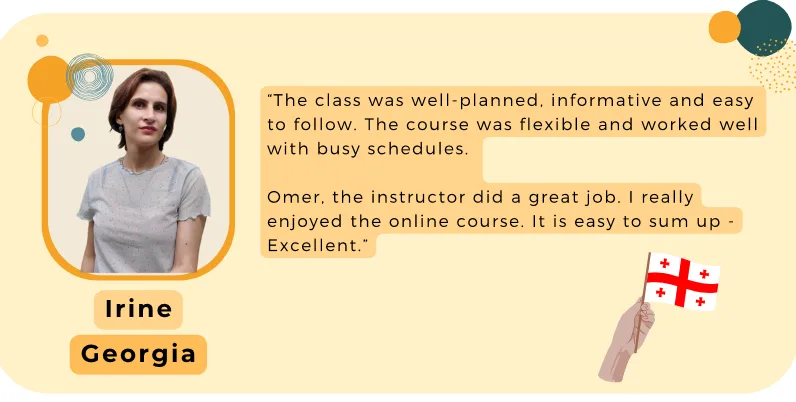 “The class was well-planned, informative and easy to follow. The course was flexible and worked well with busy schedules.

Omer, the instructor did a great job. I really enjoyed the online course. It is easy to sum up - Excellent.”

Irine

Georgia